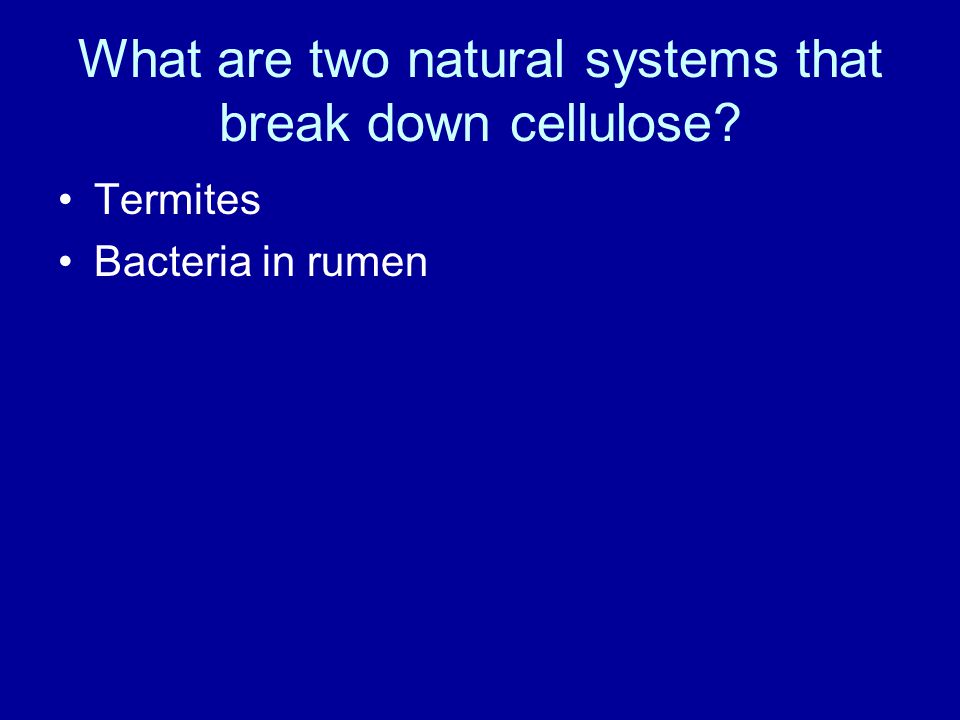 What are two natural systems that break down cellulose?

• Termites
• Bacteria in rumen